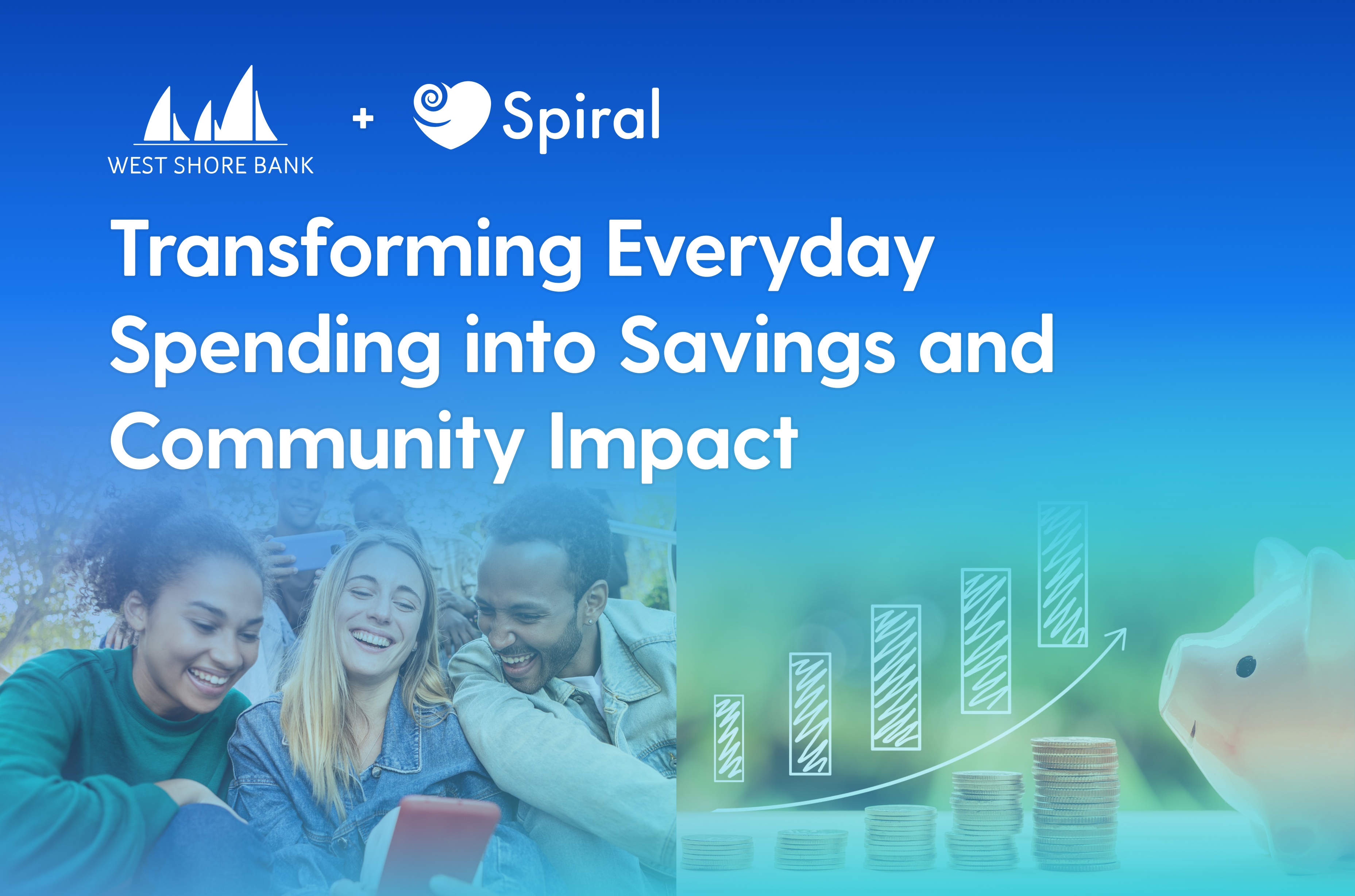 WEST SHORE BANK

+

Spiral

Transforming Everyday Spending into Savings and Community Impact